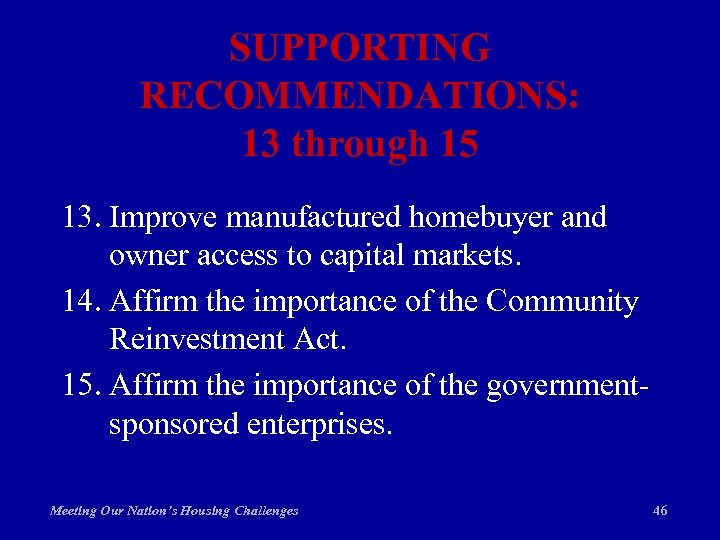 SUPPORTING RECOMMENDATIONS: 13 through 15

13. Improve manufactured homebuyer and owner access to capital markets.

14. Affirm the importance of the Community Reinvestment Act.

15. Affirm the importance of the government-sponsored enterprises.

Meeting Our Nation's Housing Challenges

46